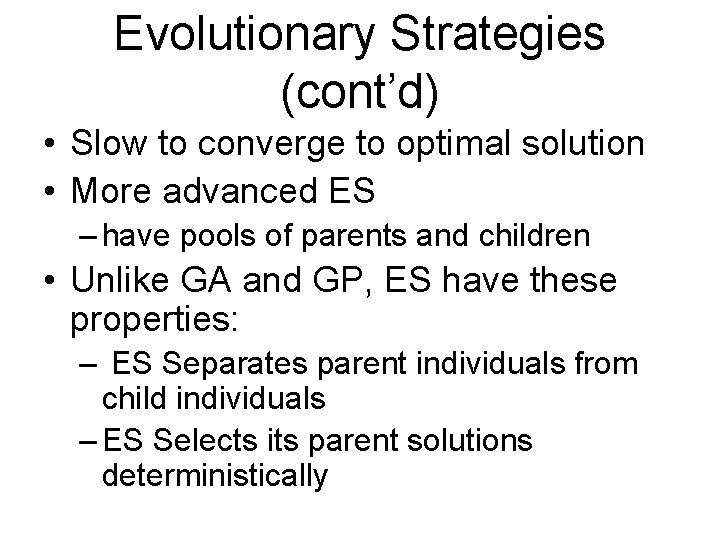 Evolutionary Strategies (cont’d)

• Slow to converge to optimal solution
• More advanced ES
– have pools of parents and children
• Unlike GA and GP, ES have these properties:
– ES Separates parent individuals from child individuals
– ES Selects its parent solutions deterministically